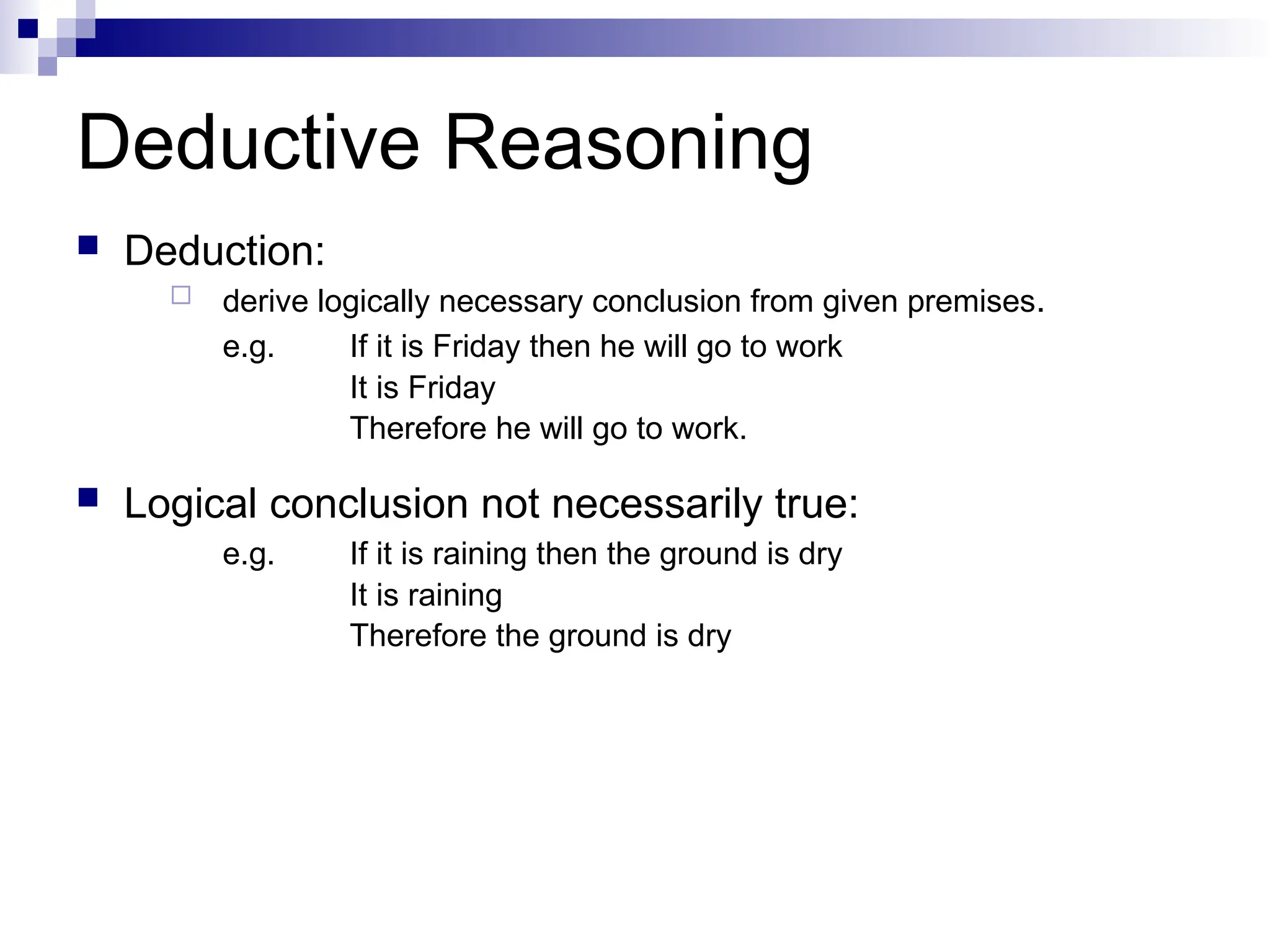 Deductive Reasoning

Deduction:

derive logically necessary conclusion from given premises.

e.g. If it is Friday then he will go to work
It is Friday
Therefore he will go to work.

Logical conclusion not necessarily true:

e.g. If it is raining then the ground is dry
It is raining
Therefore the ground is dry